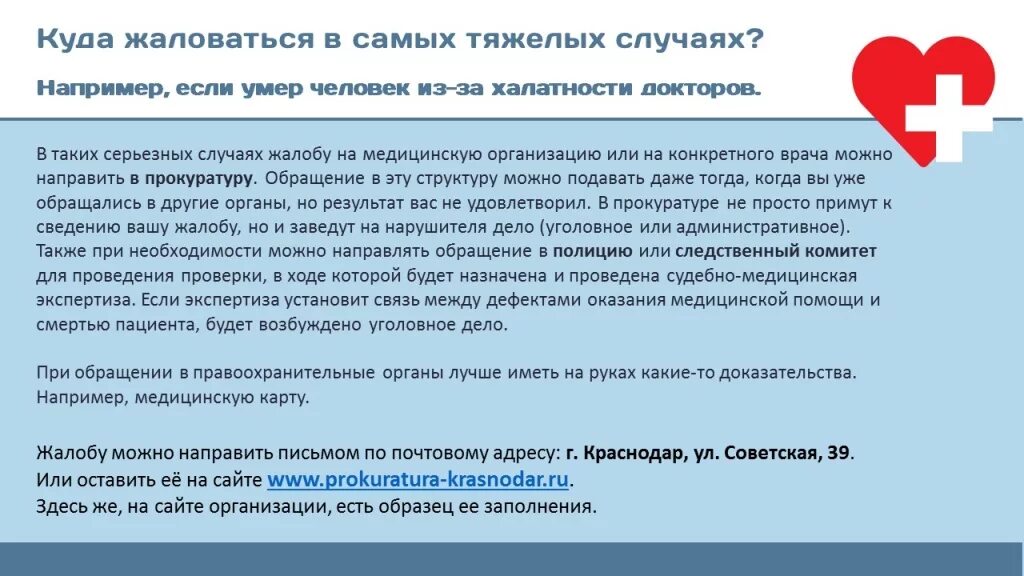 Куда жаловаться в самых тяжелых случаях?

Например, если умер человек из-за халатности докторов.

В таких серьезных случаях жалобу на медицинскую организацию или на конкретного врача можно направить в прокуратуру. Обращение в эту структуру можно подавать даже тогда, когда вы уже обращались в другие органы, но результат вас не удовлетворил. В прокуратуре не просто примут к сведению вашу жалобу, но и заведут на нарушителя дело (уголовное или административное). Также при необходимости можно направлять обращение в полицию или следственный комитет для проведения проверки, в ходе которой будет назначена и проведена судебно-медицинская экспертиза. Если экспертиза установит связь между дефектами оказания медицинской помощи и смертью пациента, будет возбуждено уголовное дело.

При обращении в правоохранительные органы лучше иметь на руках какие-то доказательства. Например, медицинскую карту.

Жалобу можно направить письмом по почтовому адресу: г. Краснодар, ул. Советская, 39.
Или оставить её на сайте www.prokuratura-krasnodar.ru.
Здесь же, на сайте организации, есть образец ее заполнения.